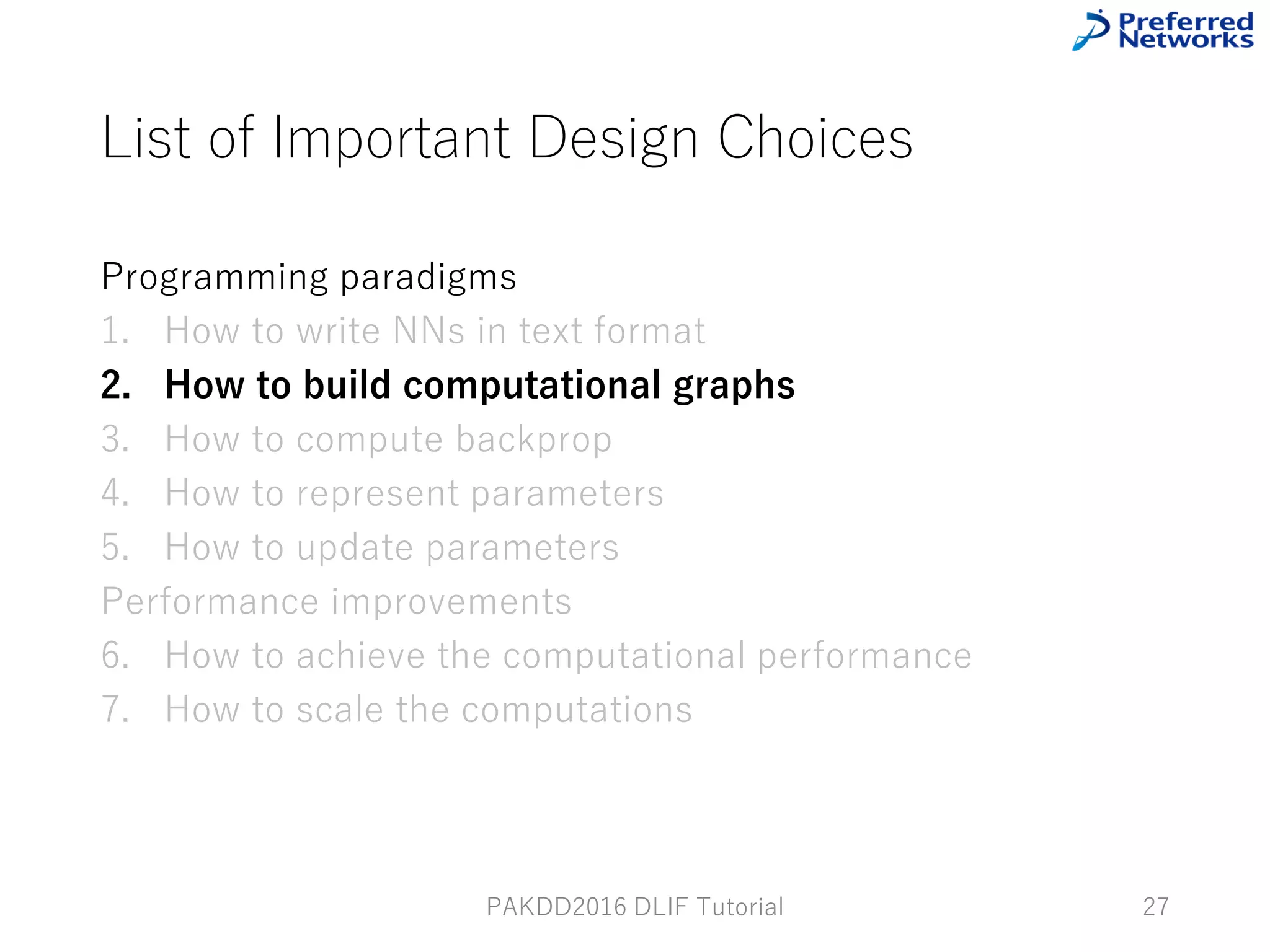 Preferred Networks

List of Important Design Choices

Programming paradigms
1. How to write NNs in text format
2. How to build computational graphs
3. How to compute backprop
4. How to represent parameters
5. How to update parameters
Performance improvements
6. How to achieve the computational performance
7. How to scale the computations

PAKDD2016 DLIF Tutorial

27